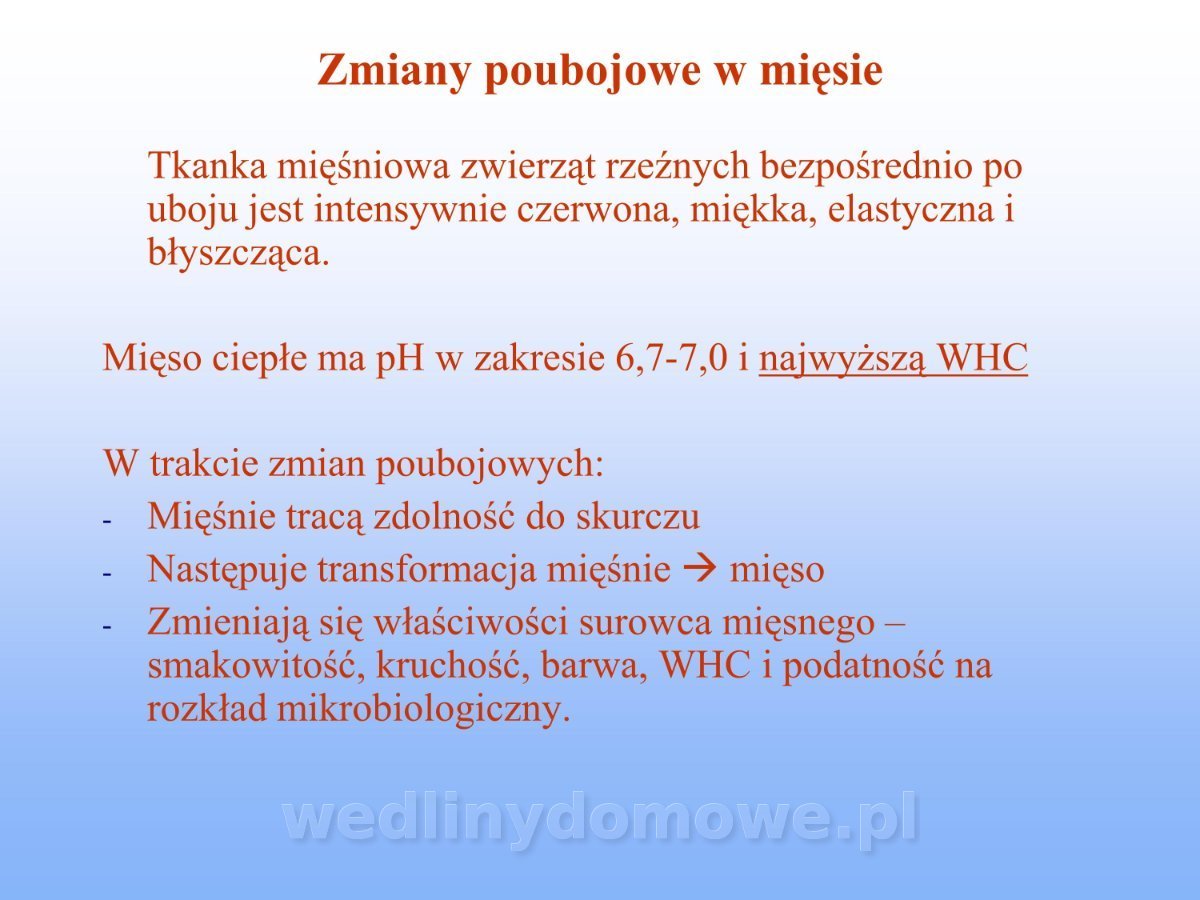 Zmiany poubojowe w mięsie

Tkanka mięśniowa zwierząt rzeźnych bezpośrednio po uboju jest intensywnie czerwona, miękka, elastyczna i błyszcząca.

Mięso ciepłe ma pH w zakresie 6,7-7,0 i najwyższą WHC

W trakcie zmian poubojowych:
- Mięśnie tracą zdolność do skurczu
- Następuje transformacja mięśnie → mięso
- Zmieniają się właściwości surowca mięsnego – smakowitość, kruchość, barwa, WHC i podatność na rozkład mikrobiologiczny.

wedlinydomowe.pl